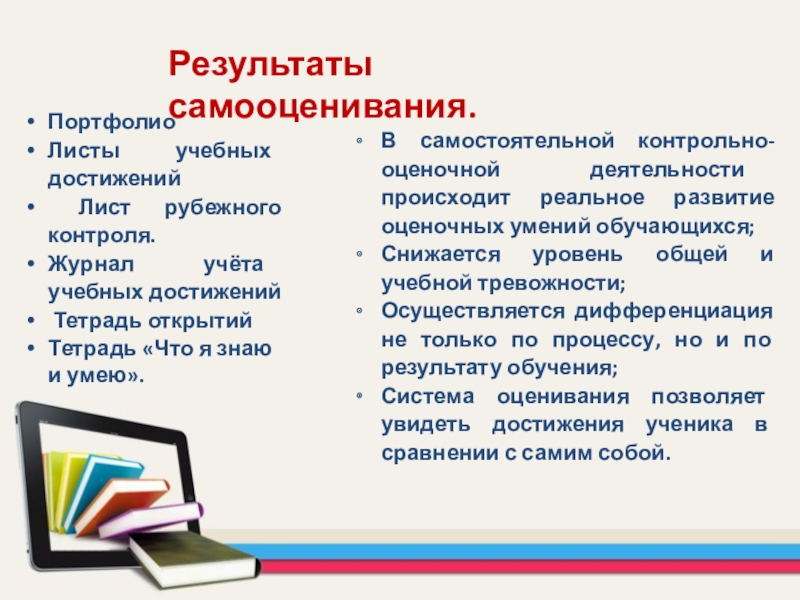 Результаты самооценивания.

• Портфолио
• Листы учебных достижений
• Лист рубежного контроля.
• Журнал учёта учебных достижений
• Тетрадь открытий
• Тетрадь «Что я знаю и умею».

◦ В самостоятельной контрольно-оценочной деятельности происходит реальное развитие оценочных умений обучающихся;
◦ Снижается уровень общей и учебной тревожности;
◦ Осуществляется дифференциация не только по процессу, но и по результату обучения;
◦ Система оценивания позволяет увидеть достижения ученика в сравнении с самим собой.